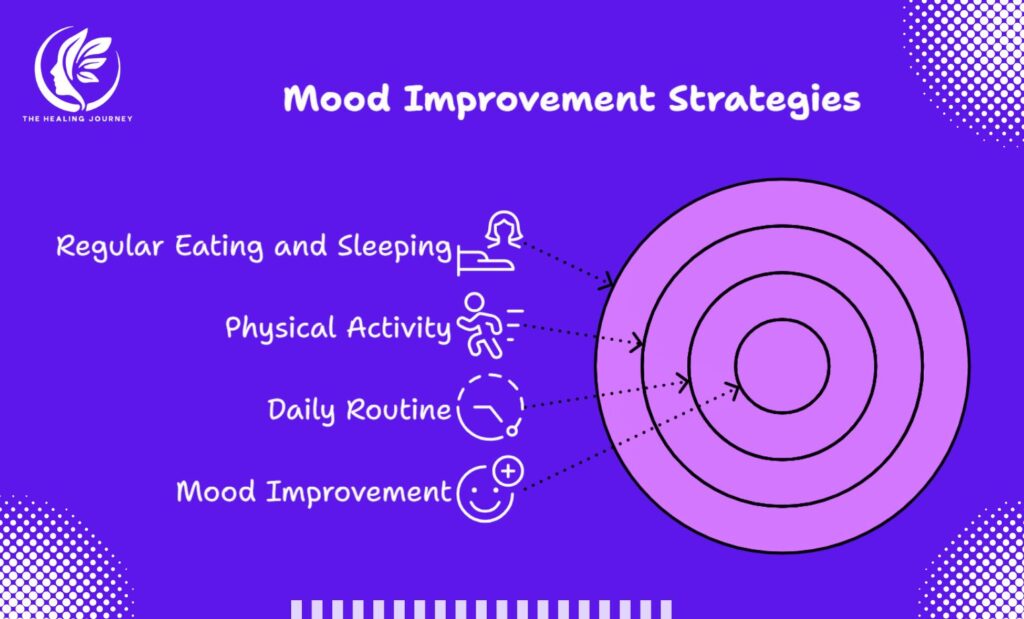 THE HEALING JOURNEY

Mood Improvement Strategies

Regular Eating and Sleeping

Physical Activity

Daily Routine

Mood Improvement